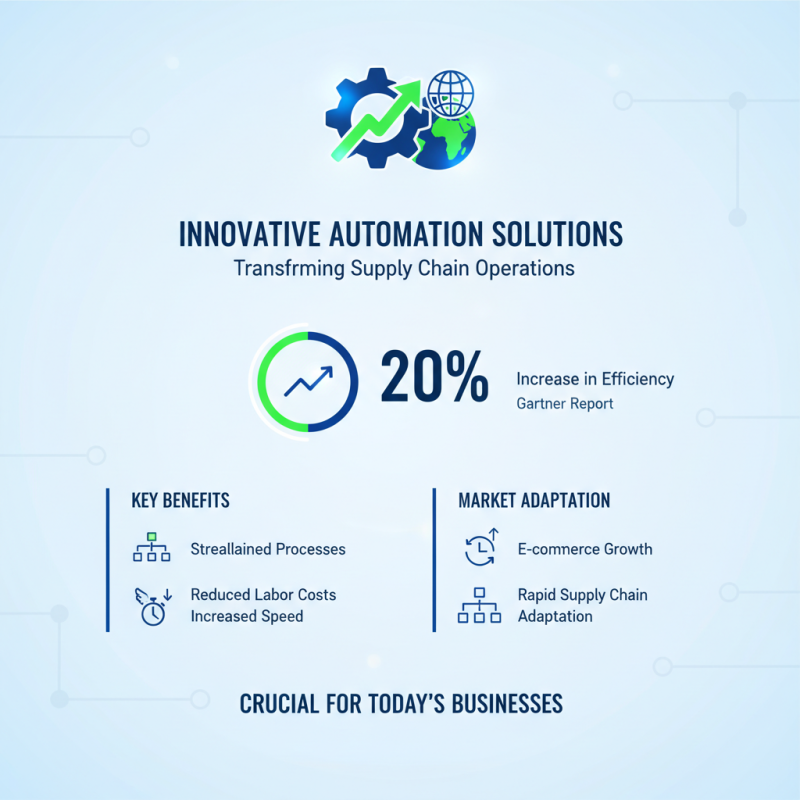 INNOVATIVE AUTOMATION SOLUTIONS
Transfrming Supply Chain Operations

20%
Increase in Efficiency
Gartner Report

KEY BENEFITS

Streallained Processes

Reduced Labor Costs
Increased Speed

MARKET ADAPTATION

E-commerce Growth

Rapid Supply Chain Adaptation

CRUCIAL FOR TODAY'S BUSINESSES